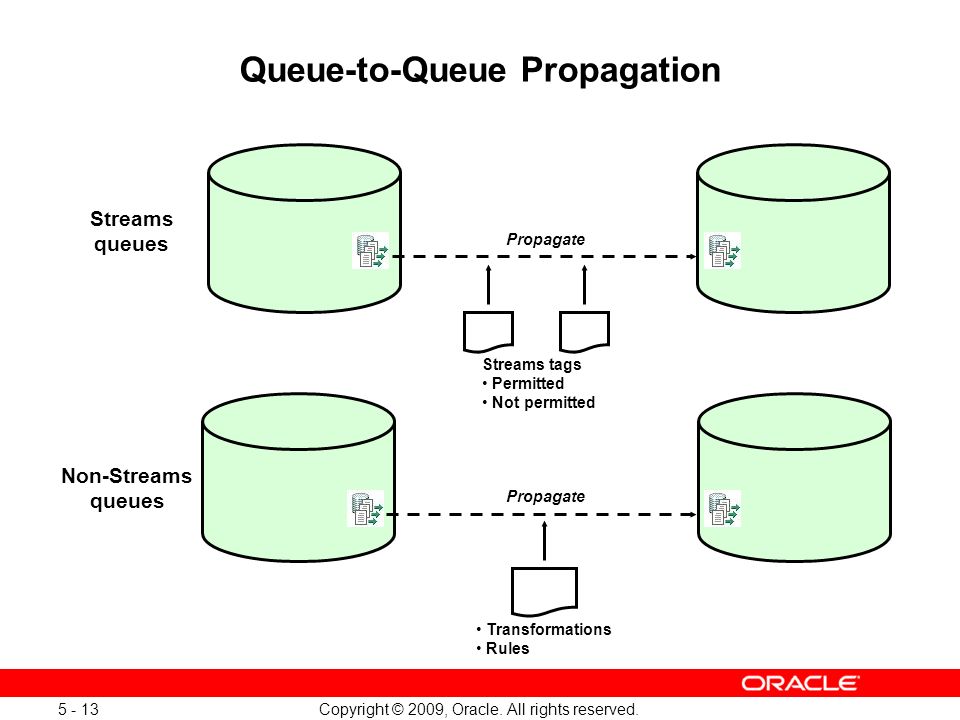 Queue-to-Queue Propagation

Streams queues

Propagate

Streams tags
• Permitted
• Not permitted

Non-Streams queues

Propagate

• Transformations
• Rules

ORACLE

5 - 13

Copyright © 2009, Oracle. All rights reserved.